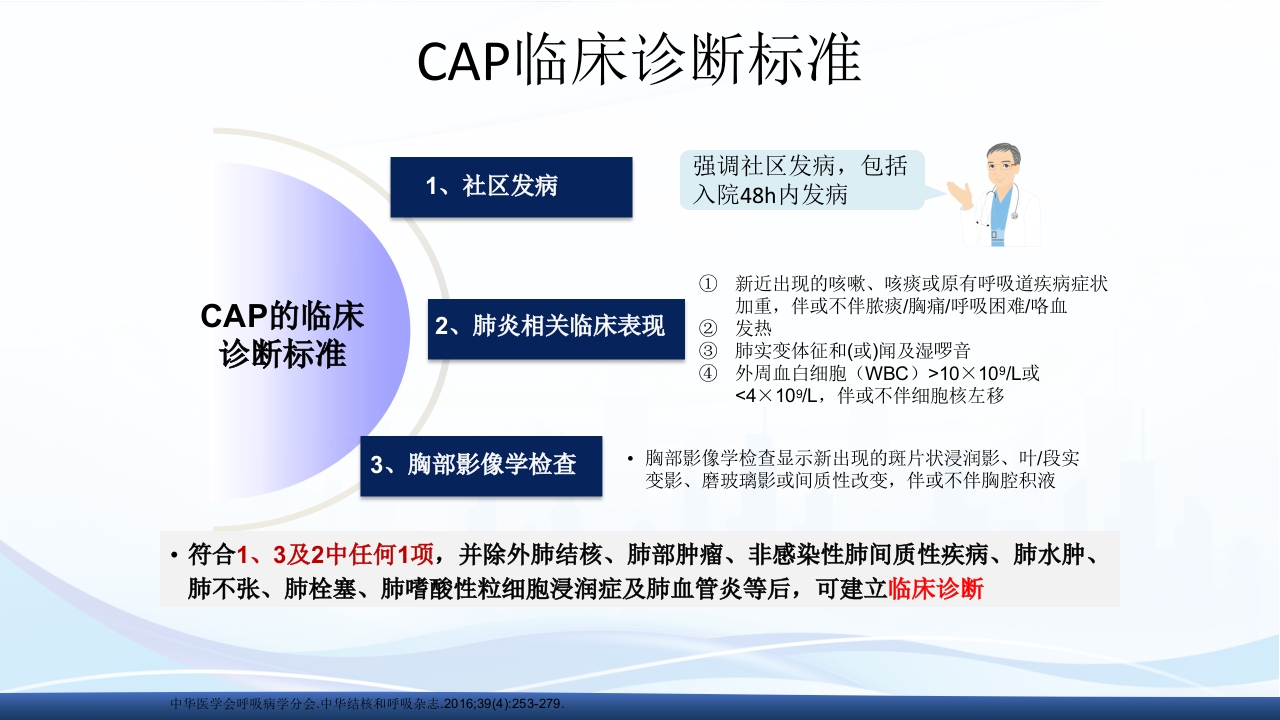 CAP临床诊断标准

CAP的临床诊断标准

1、社区发病

强调社区发病，包括入院48h内发病

2、肺炎相关临床表现

① 新近出现的咳嗽、咳痰或原有呼吸道疾病症状加重，伴或不伴脓痰/胸痛/呼吸困难/咯血
② 发热
③ 肺实变体征和(或)闻及湿啰音
④ 外周血白细胞（WBC）>10×$10^9$/L或<4×$10^9$/L，伴或不伴细胞核左移

3、胸部影像学检查

• 胸部影像学检查显示新出现的斑片状浸润影、叶/段实变影、磨玻璃影或间质性改变，伴或不伴胸腔积液

• 符合1、3及2中任何1项，并除外肺结核、肺部肿瘤、非感染性肺间质性疾病、肺水肿、肺不张、肺栓塞、肺嗜酸性粒细胞浸润症及肺血管炎等后，可建立临床诊断

中华医学会呼吸病学分会.中华结核和呼吸杂志.2016;39(4):253-279.